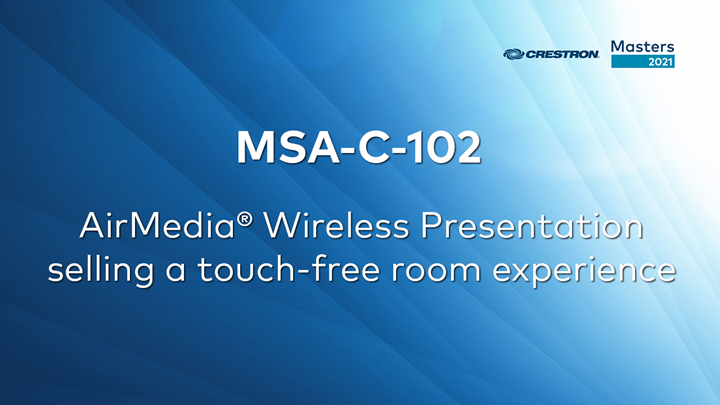 CRESTRON. Masters 2021

MSA-C-102

AirMedia® Wireless Presentation selling a touch-free room experience